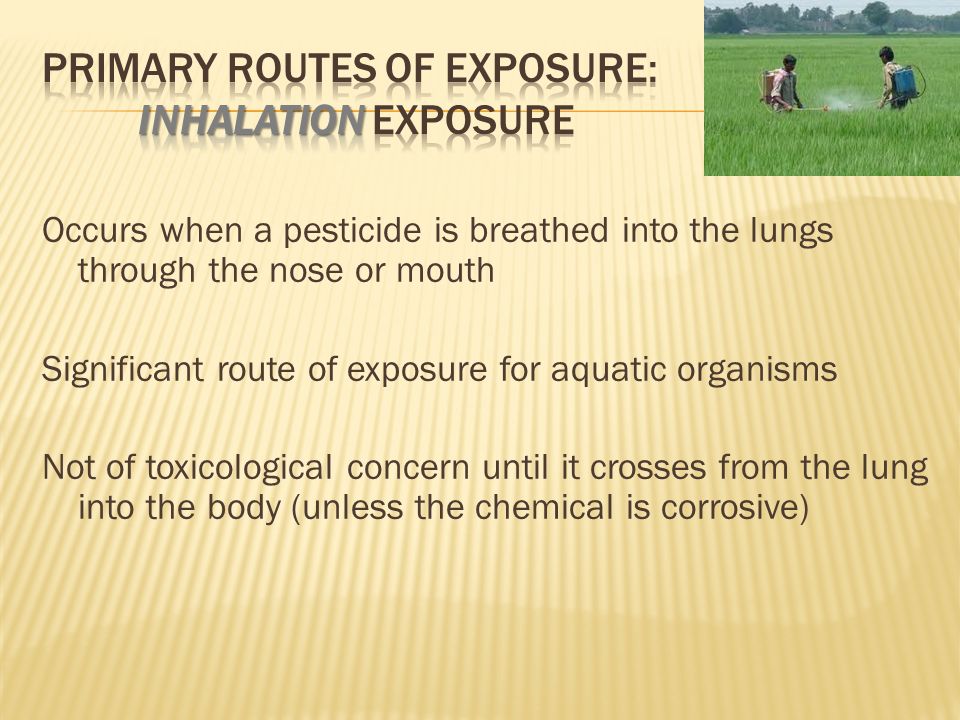 PRIMARY ROUTES OF EXPOSURE:
INHALATION EXPOSURE

Occurs when a pesticide is breathed into the lungs through the nose or mouth

Significant route of exposure for aquatic organisms

Not of toxicological concern until it crosses from the lung into the body (unless the chemical is corrosive)